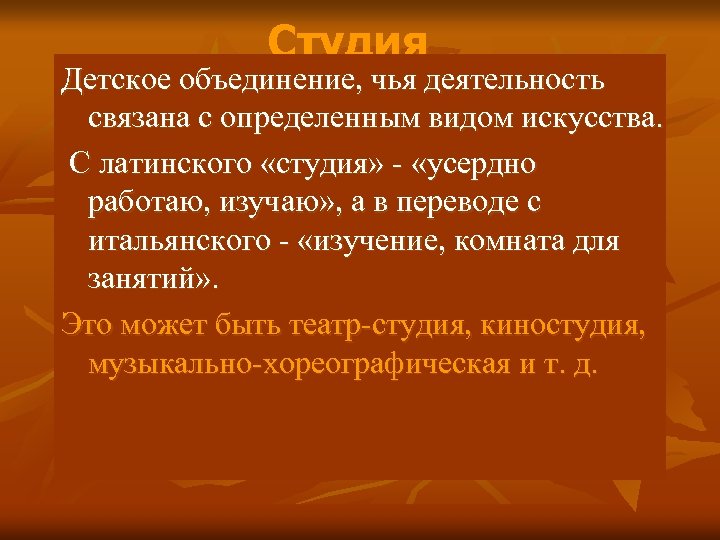 Студия

Детское объединение, чья деятельность связана с определенным видом искусства.

С латинского «студия» - «усердно работаю, изучаю», а в переводе с итальянского - «изучение, комната для занятий».

Это может быть театр-студия, киностудия, музыкально-хореографическая и т. д.